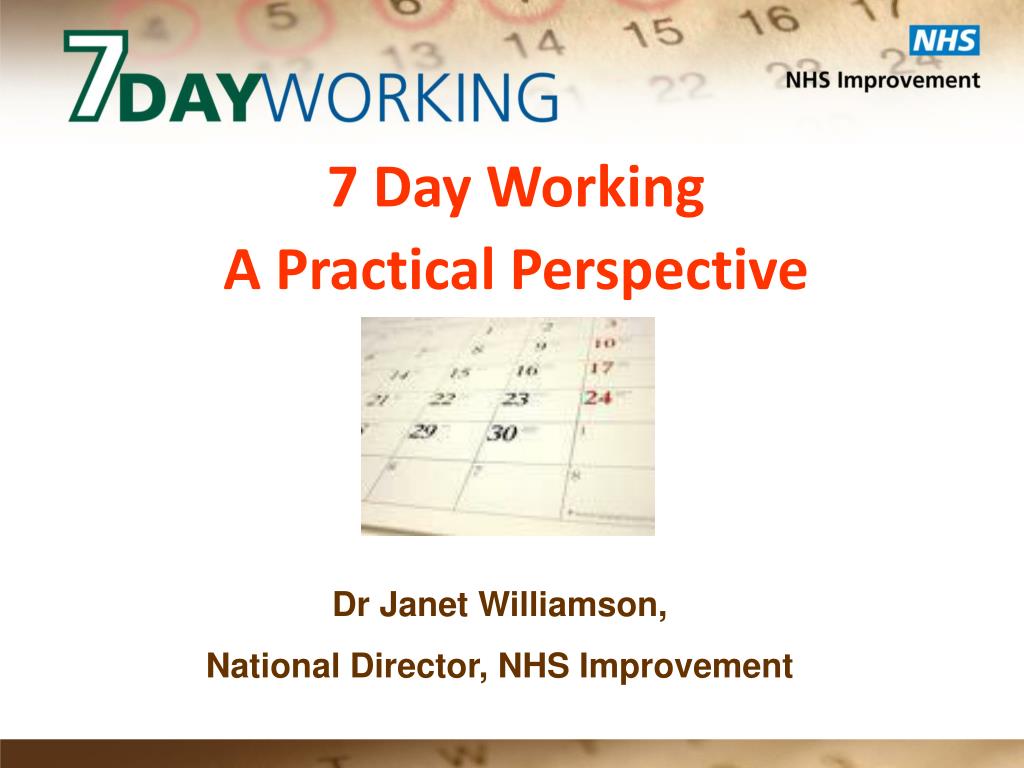 7DAYWORKING

NHS
NHS Improvement

7 Day Working
A Practical Perspective

Dr Janet Williamson,
National Director, NHS Improvement